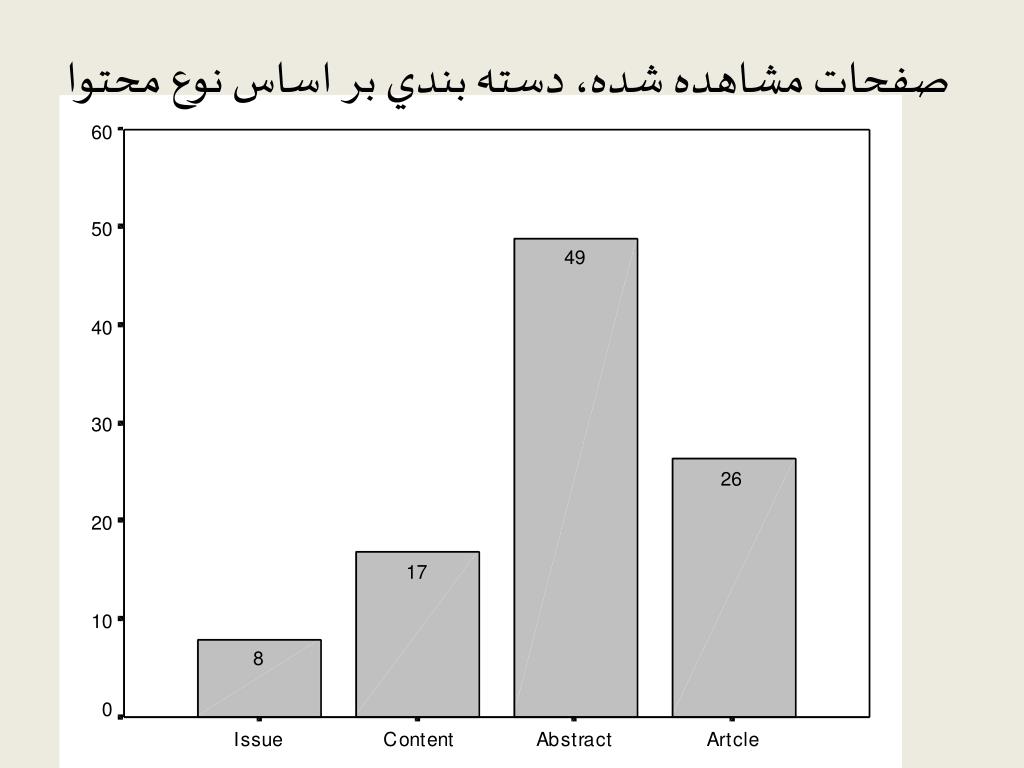 صفحات مشاهده شده، دسته بندي بر اساس نوع محتوا

60
50
40
30
20
10
0

8
17
49
26

Issue
Content
Abstract
Artcle